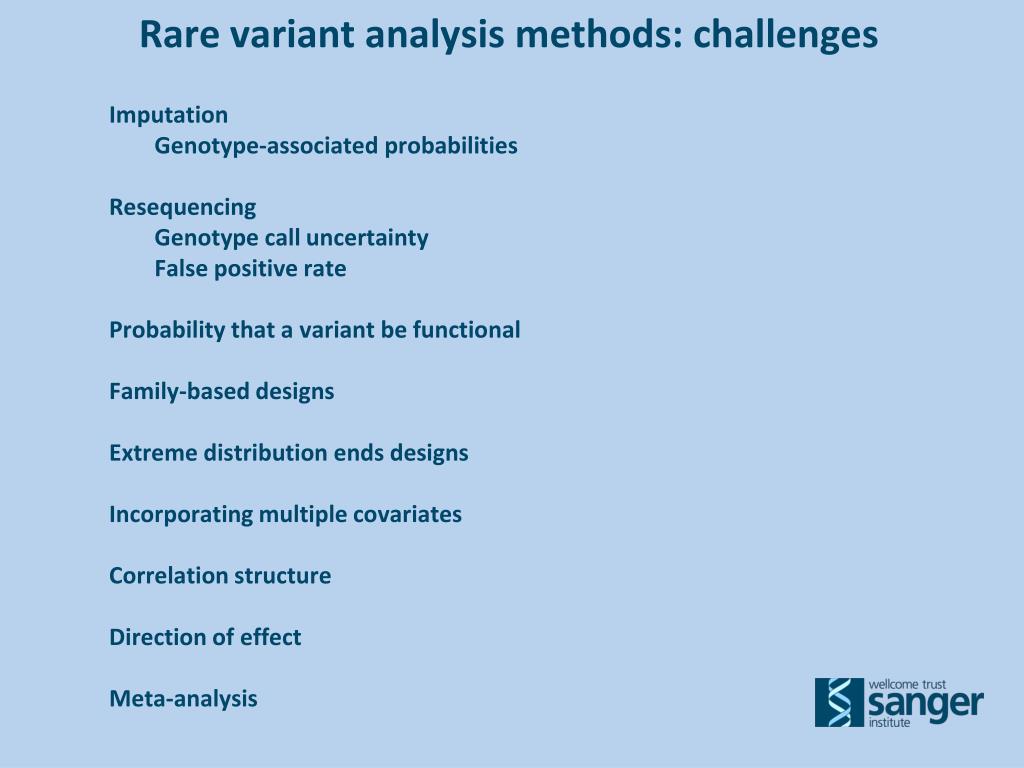 Rare variant analysis methods: challenges

Imputation
Genotype-associated probabilities

Resequencing
Genotype call uncertainty
False positive rate

Probability that a variant be functional

Family-based designs

Extreme distribution ends designs

Incorporating multiple covariates

Correlation structure

Direction of effect

Meta-analysis

wellcome trust
sanger
institute